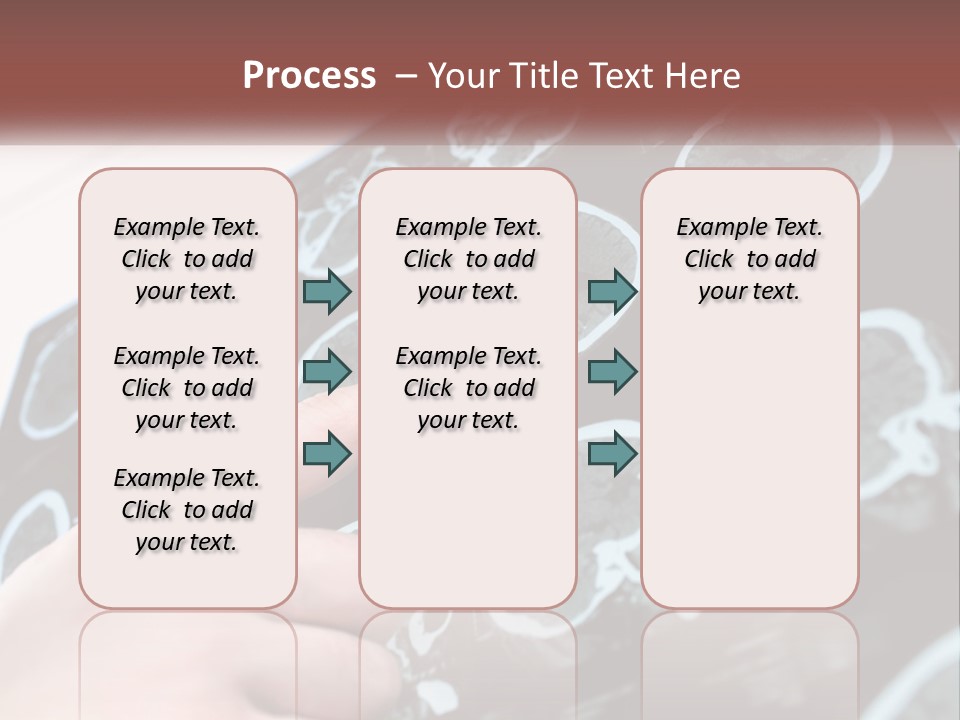 Process – Your Title Text Here

Example Text. Click to add your text.

Example Text. Click to add your text.

Example Text. Click to add your text.

Example Text. Click to add your text.

Example Text. Click to add your text.

Example Text. Click to add your text.